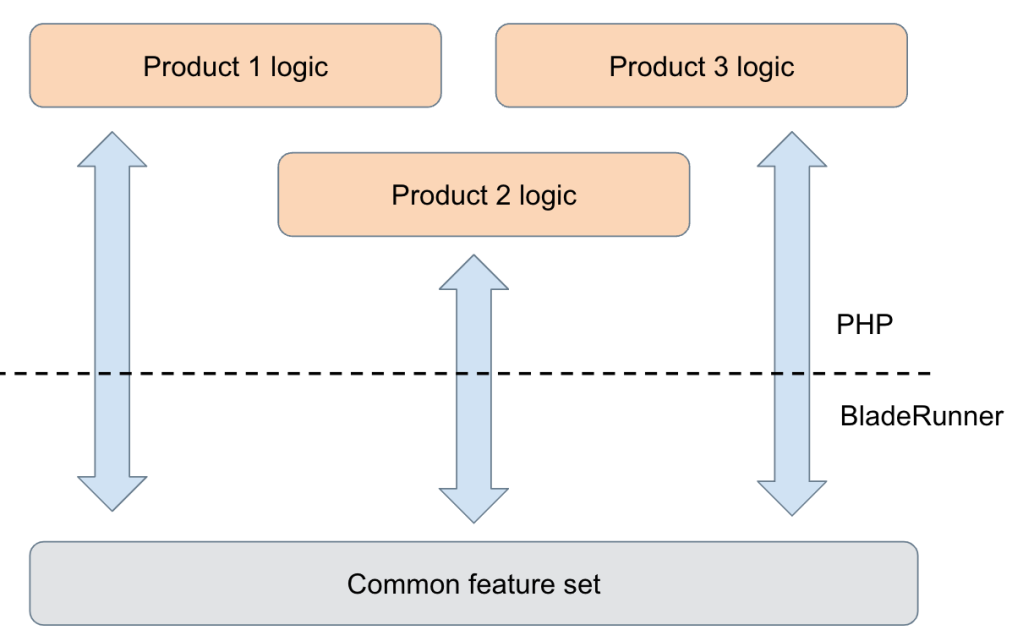 Product 1 logic

Product 3 logic

Product 2 logic

PHP

BladeRunner

Common feature set